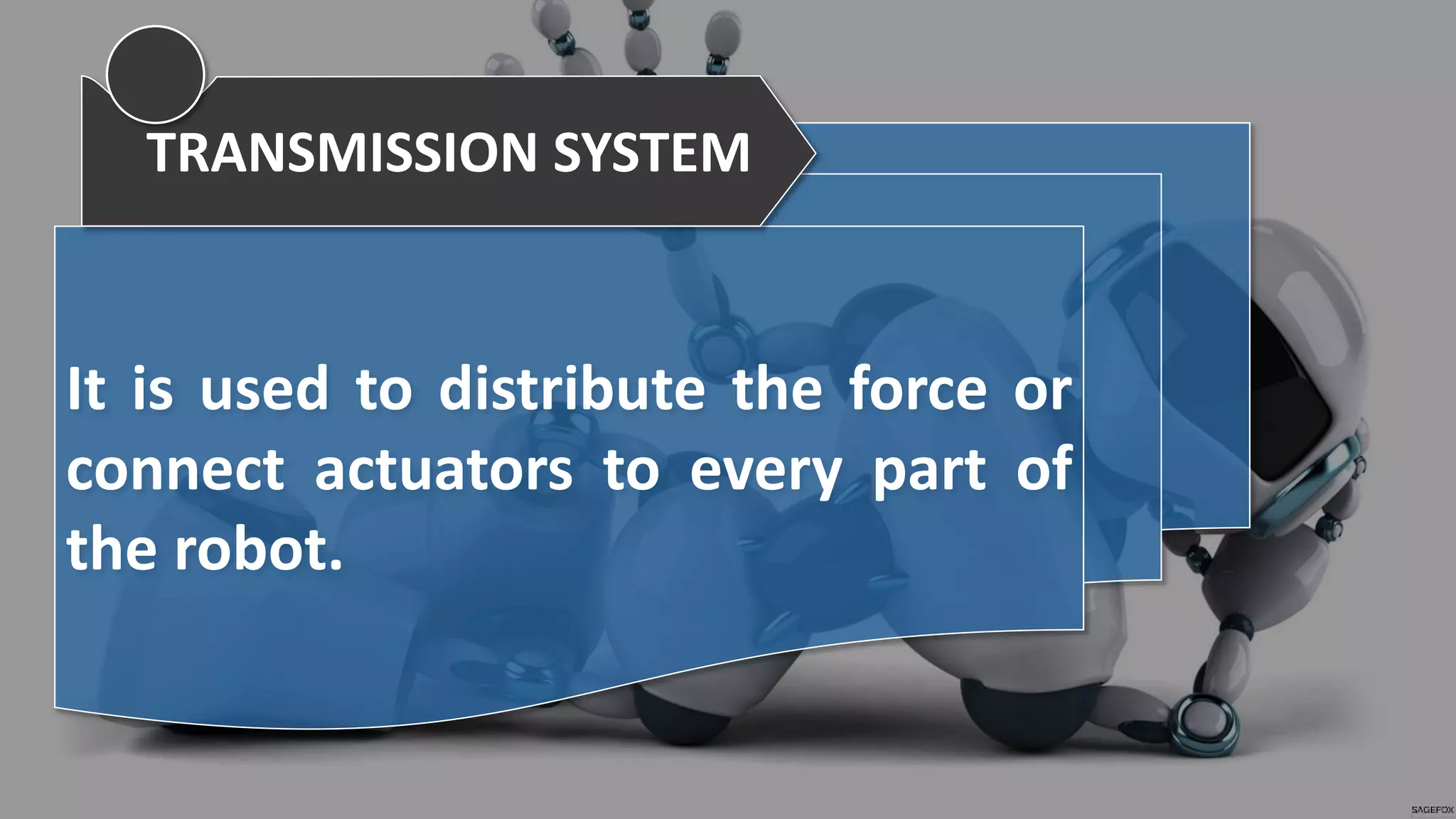 TRANSMISSION SYSTEM

It is used to distribute the force or connect actuators to every part of the robot.

SAGEFOX